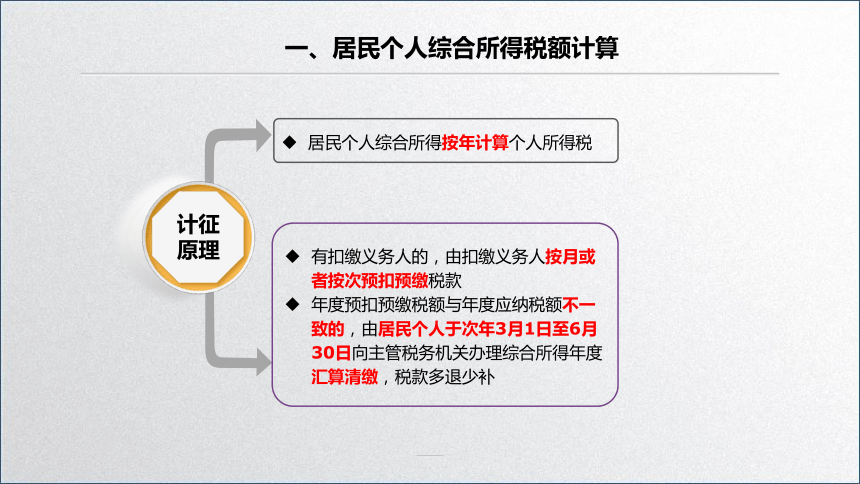 一、居民个人综合所得税额计算

计征原理

◆ 居民个人综合所得按年计算个人所得税

◆ 有扣缴义务人的，由扣缴义务人按月或者按次预扣预缴税款

◆ 年度预扣预缴税额与年度应纳税额不一致的，由居民个人于次年3月1日至6月30日向主管税务机关办理综合所得年度汇算清缴，税款多退少补